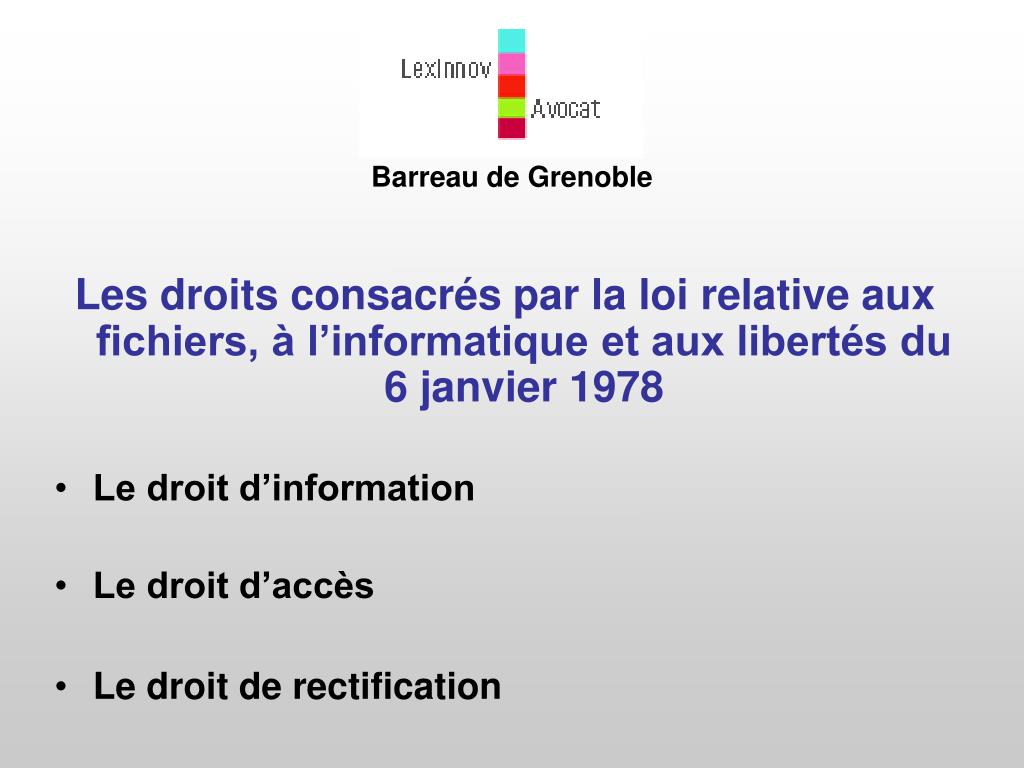 LexInnov
Avocat

Barreau de Grenoble

Les droits consacrés par la loi relative aux fichiers, à l’informatique et aux libertés du 6 janvier 1978

• Le droit d’information
• Le droit d’accès
• Le droit de rectification